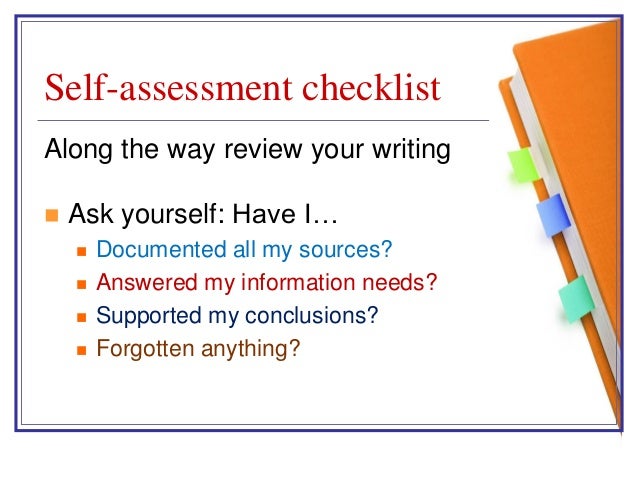 Self-assessment checklist

Along the way review your writing

- Ask yourself: Have I…
  - Documented all my sources?
  - Answered my information needs?
  - Supported my conclusions?
  - Forgotten anything?